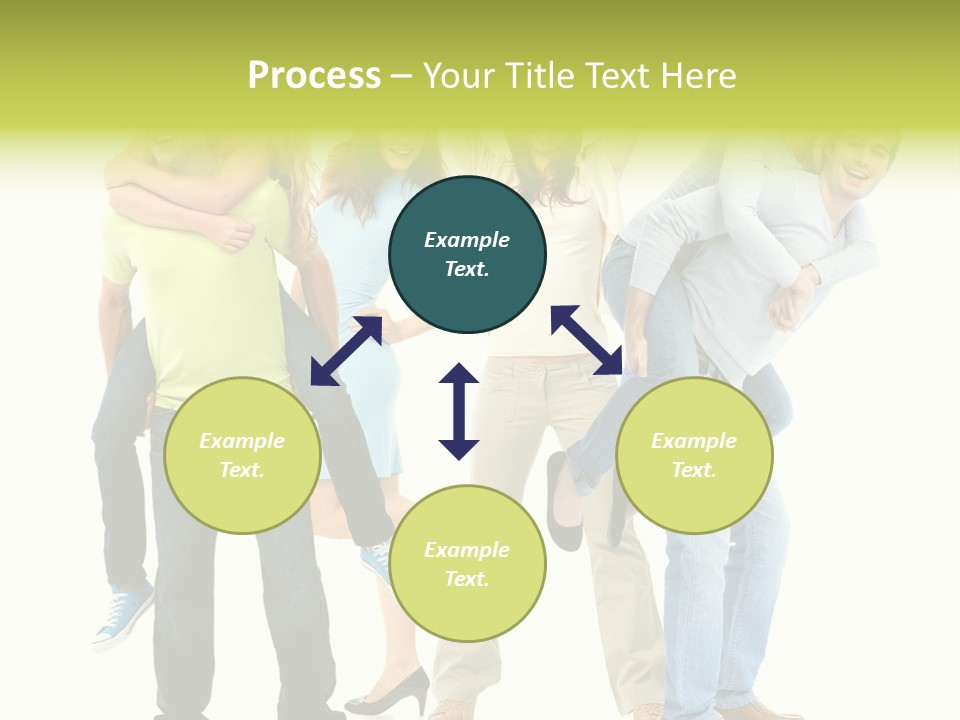 Process – Your Title Text Here

Example Text.

Example Text.

Example Text.

Example Text.